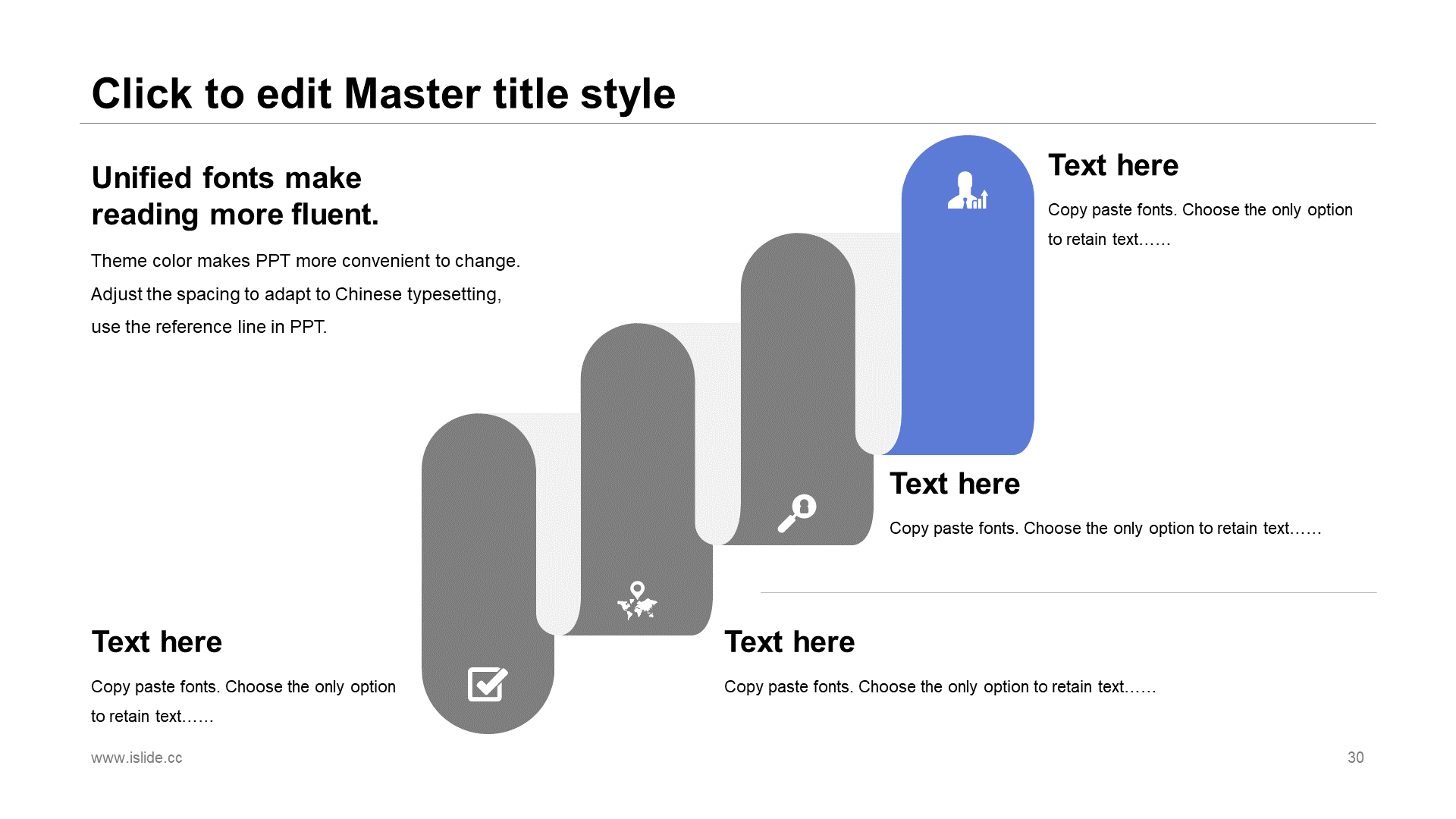 Click to edit Master title style

Unified fonts make reading more fluent.

Theme color makes PPT more convenient to change. Adjust the spacing to adapt to Chinese typesetting, use the reference line in PPT.

Text here

Copy paste fonts. Choose the only option to retain text……

Text here

Copy paste fonts. Choose the only option to retain text……

Text here

Copy paste fonts. Choose the only option to retain text……

Text here

Copy paste fonts. Choose the only option to retain text……

www.islide.cc

30